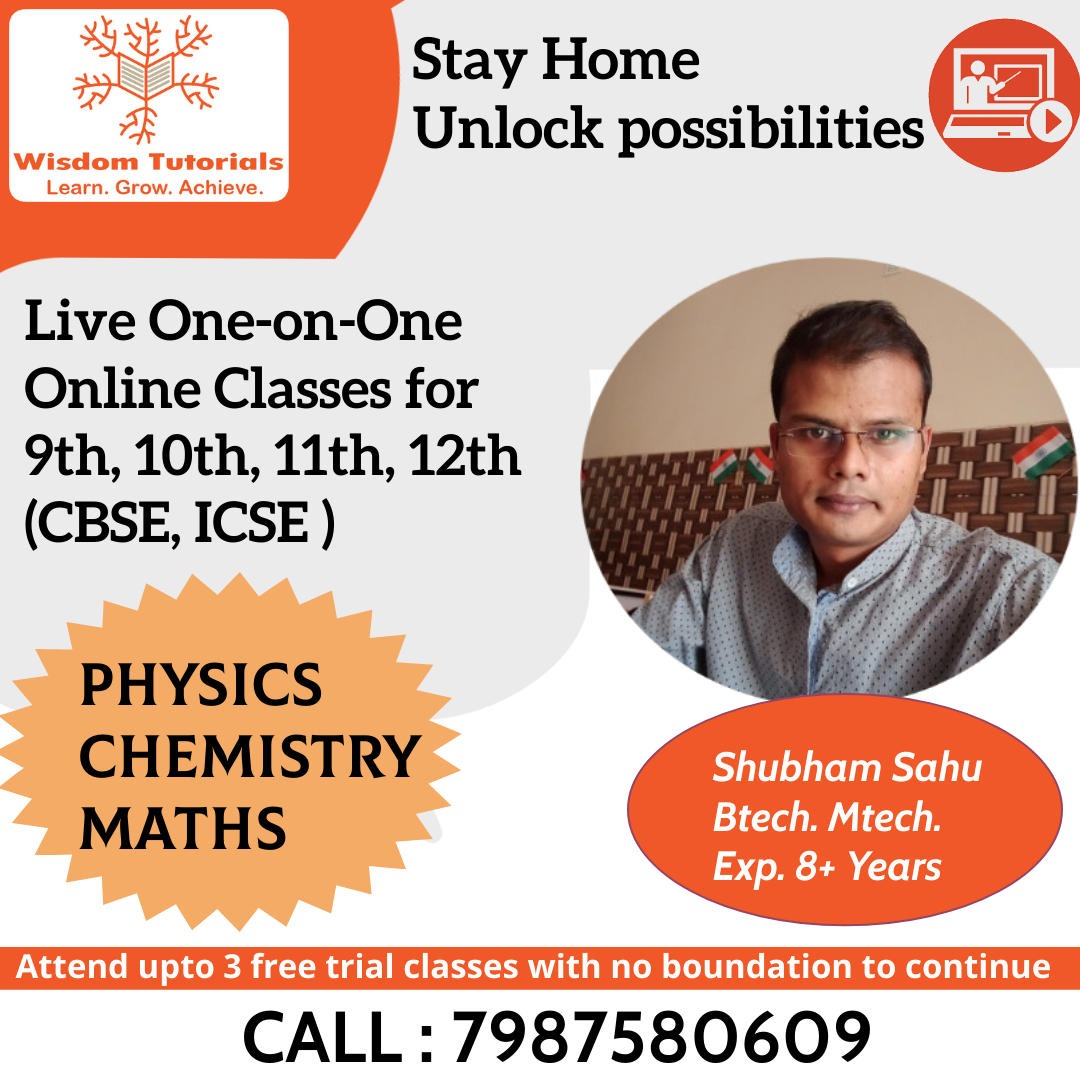 Wisdom Tutorials
Learn. Grow. Achieve.

Stay Home
Unlock possibilities

Live One-on-One Online Classes for 9th, 10th, 11th, 12th (CBSE, ICSE )

PHYSICS
CHEMISTRY
MATHS

Shubham Sahu
Btech. Mtech.
Exp. 8+ Years

Attend upto 3 free trial classes with no boundation to continue

CALL : 7987580609